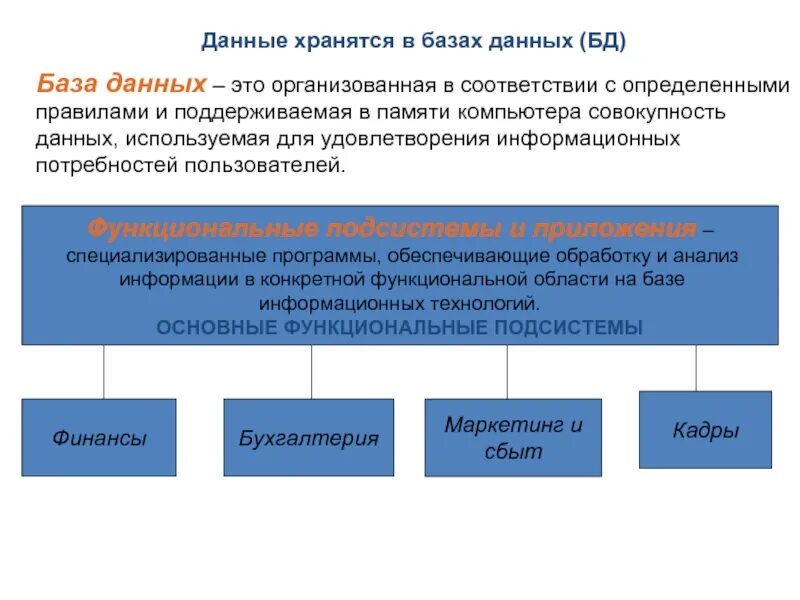 Данные хранятся в базах данных (БД)

База данных – это организованная в соответствии с определенными правилами и поддерживаемая в памяти компьютера совокупность данных, используемая для удовлетворения информационных потребностей пользователей.

Функциональные подсистемы и приложения – специализированные программы, обеспечивающие обработку и анализ информации в конкретной функциональной области на базе информационных технологий.
ОСНОВНЫЕ ФУНКЦИОНАЛЬНЫЕ ПОДСИСТЕМЫ

Финансы

Бухгалтерия

Маркетинг и сбыт

Кадры